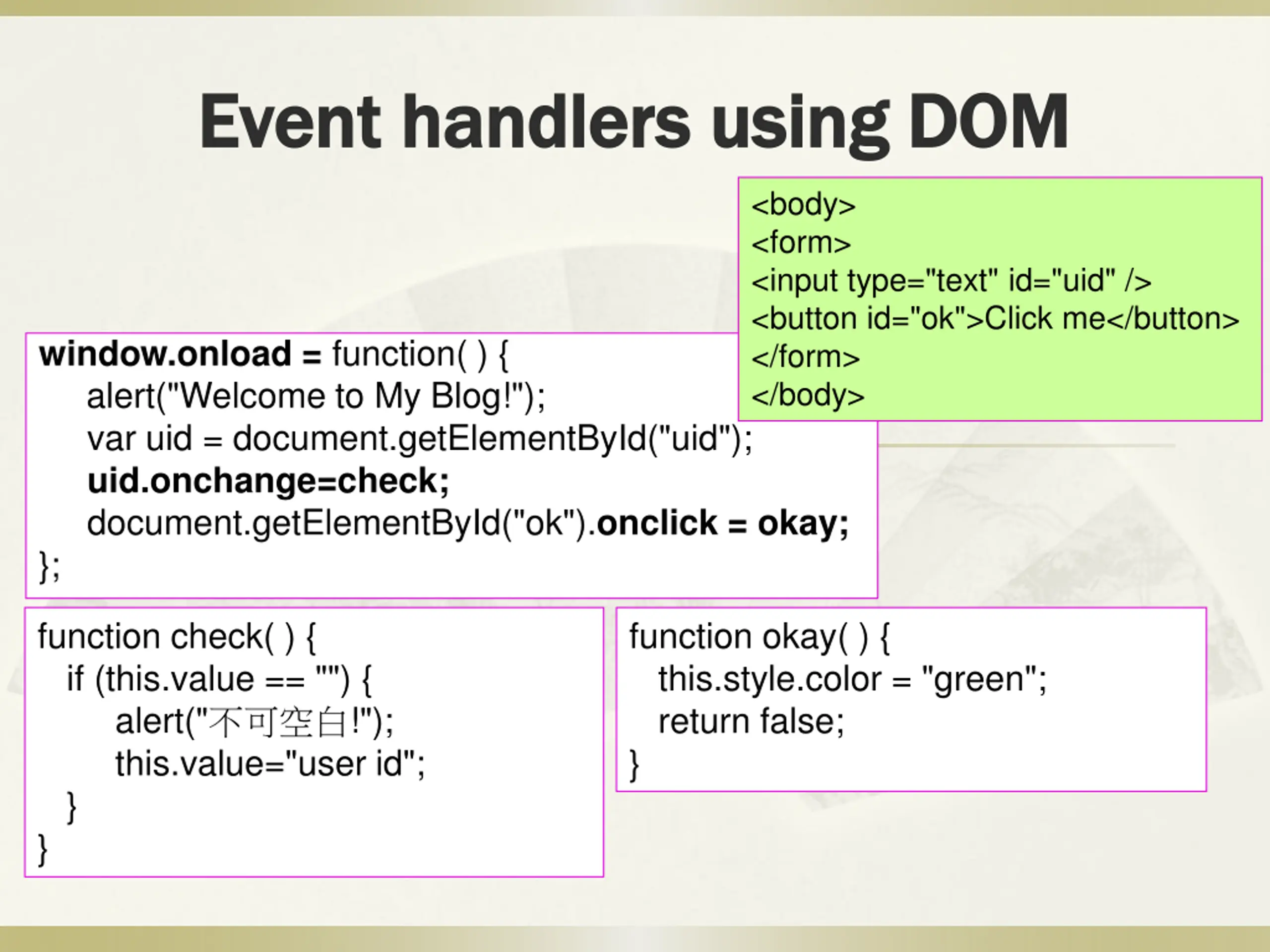 Event handlers using DOM

<body>
<form>
<input type="text" id="uid" />
<button id="ok">Click me</button>
</form>
</body>

window.onload = function( ) {
alert("Welcome to My Blog!");
var uid = document.getElementById("uid");
uid.onchange=check;
document.getElementById("ok").onclick = okay;
};

function check( ) {
if (this.value == "") {
alert("不可空白!");
this.value="user id";
}
}

function okay( ) {
this.style.color = "green";
return false;
}